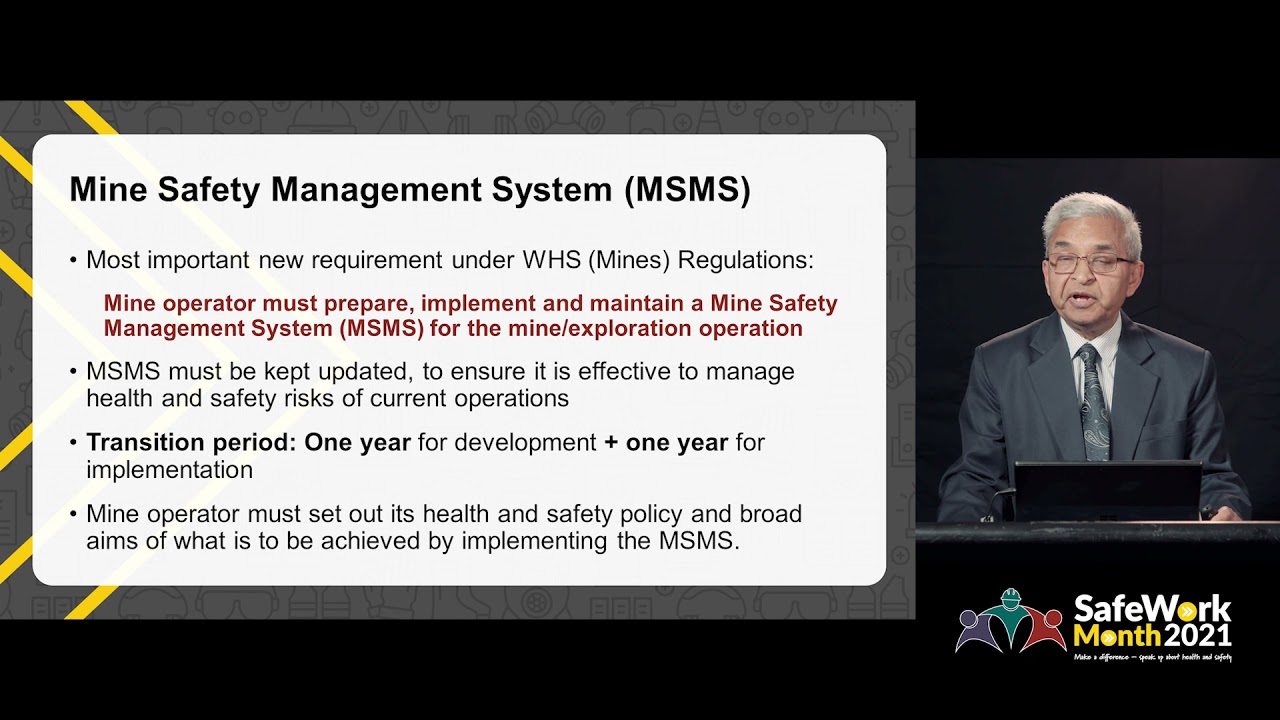 Mine Safety Management System (MSMS)

• Most important new requirement under WHS (Mines) Regulations:

Mine operator must prepare, implement and maintain a Mine Safety Management System (MSMS) for the mine/exploration operation

• MSMS must be kept updated, to ensure it is effective to manage health and safety risks of current operations

• Transition period: One year for development + one year for implementation

• Mine operator must set out its health and safety policy and broad aims of what is to be achieved by implementing the MSMS.

SafeWork Month 2021
Make a difference – speak up about health and safety